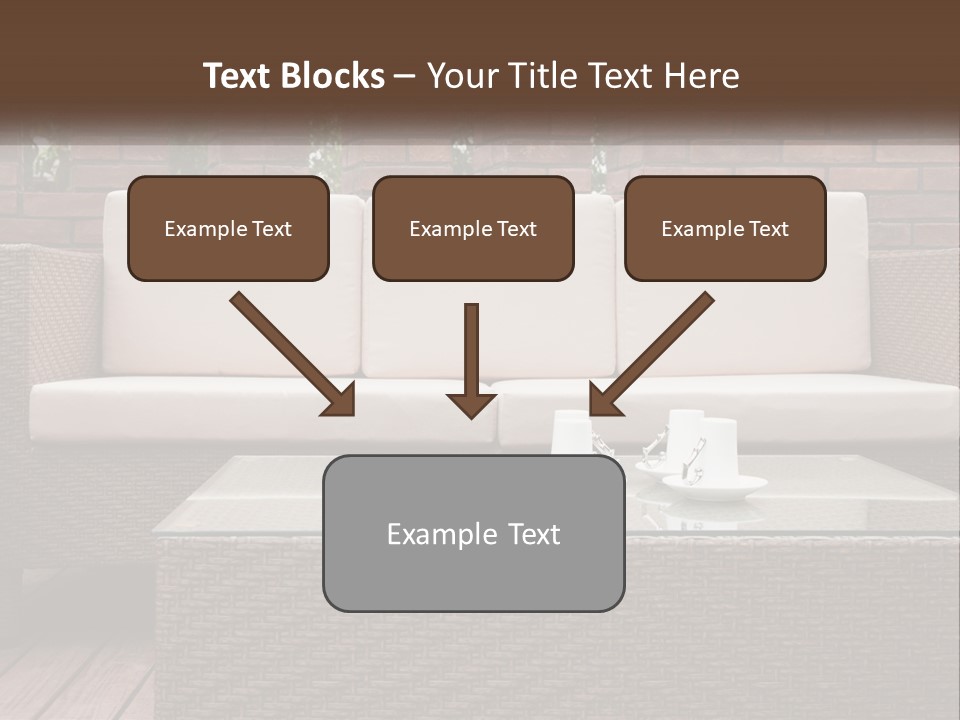 Text Blocks – Your Title Text Here

Example Text

Example Text

Example Text

Example Text